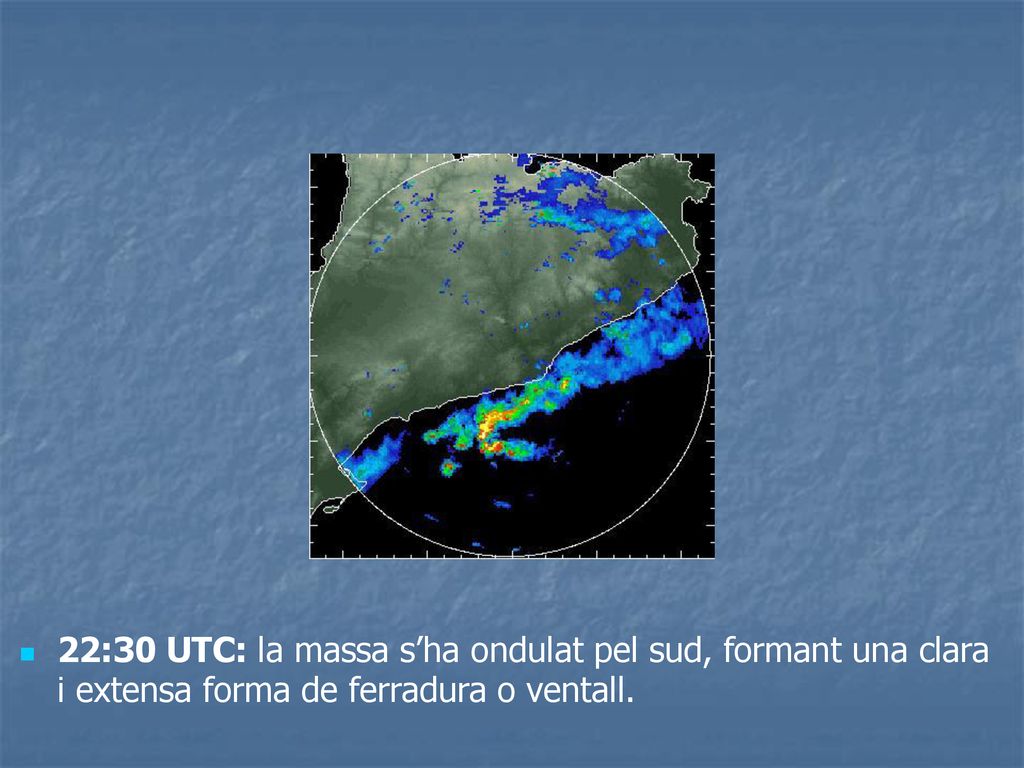 22:30 UTC: la massa s’ha ondulat pel sud, formant una clara i extensa forma de ferradura o ventall.